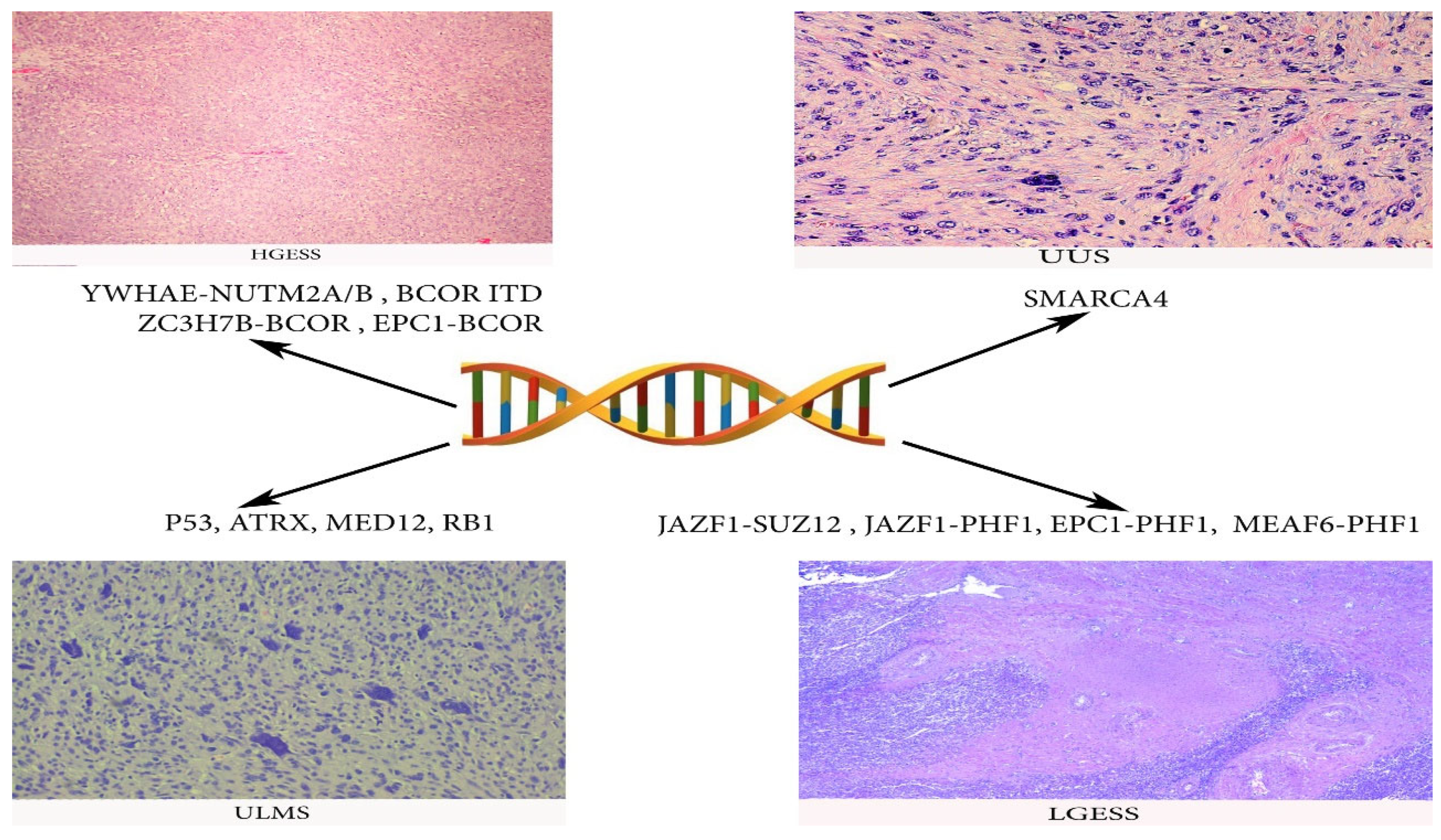 HGESS

UUS

YWHAE-NUTM2A/B , BCOR ITD
ZC3H7B-BCOR , EPC1-BCOR

SMARCA4

P53, ATRX, MED12, RB1

JAZF1-SUZ12 , JAZF1-PHF1, EPC1-PHF1, MEAF6-PHF1

ULMS

LGESS